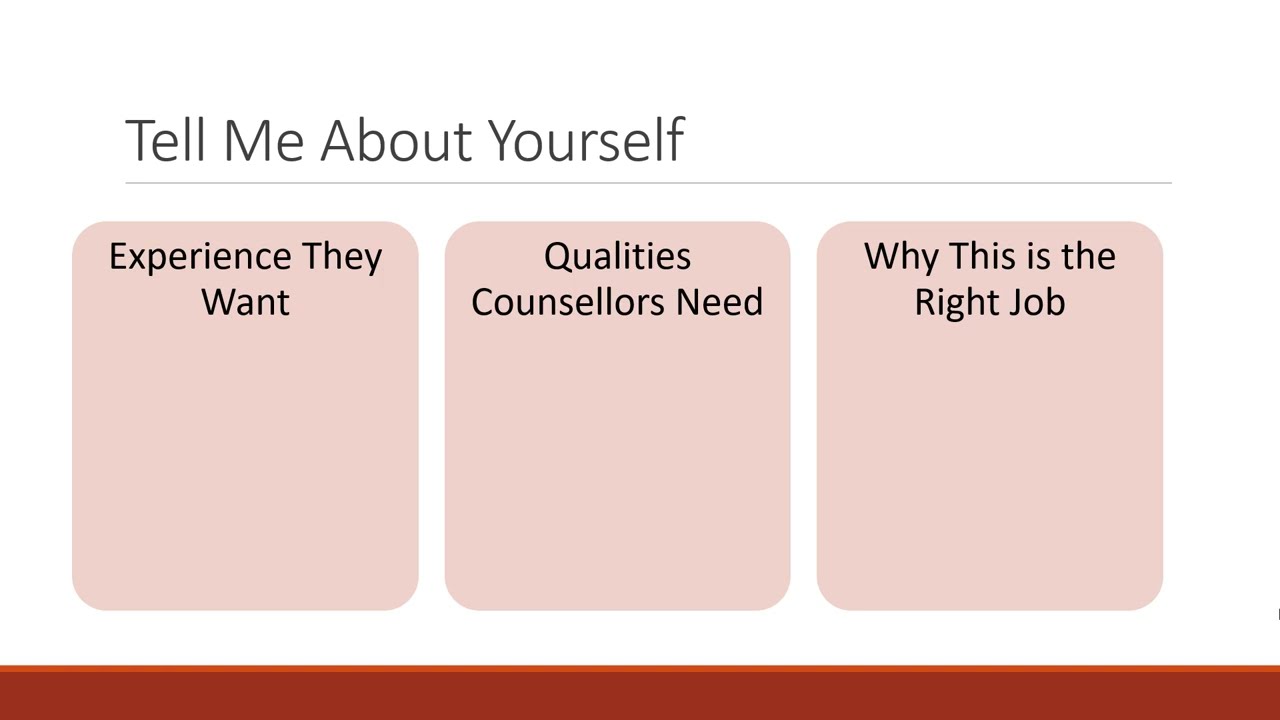 Tell Me About Yourself

Experience They Want

Qualities Counsellors Need

Why This is the Right Job